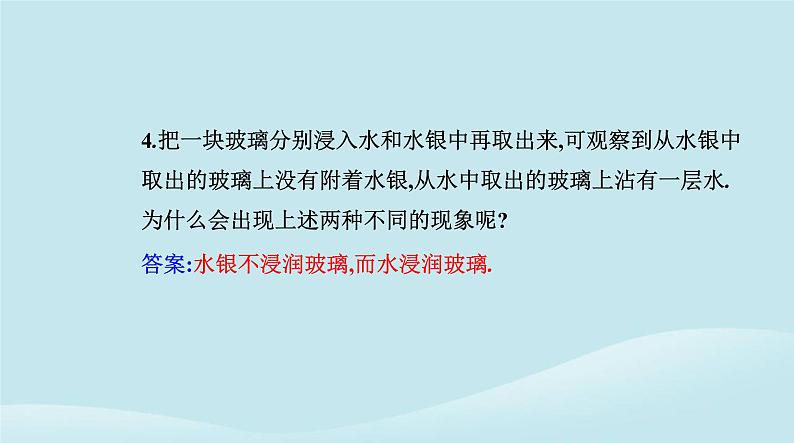 4.把一块玻璃分别浸入水和水银中再取出来,可观察到从水银中取出的玻璃上没有附着水银,从水中取出的玻璃上沾有一层水.为什么会出现上述两种不同的现象呢?

答案:水银不浸润玻璃,而水浸润玻璃.